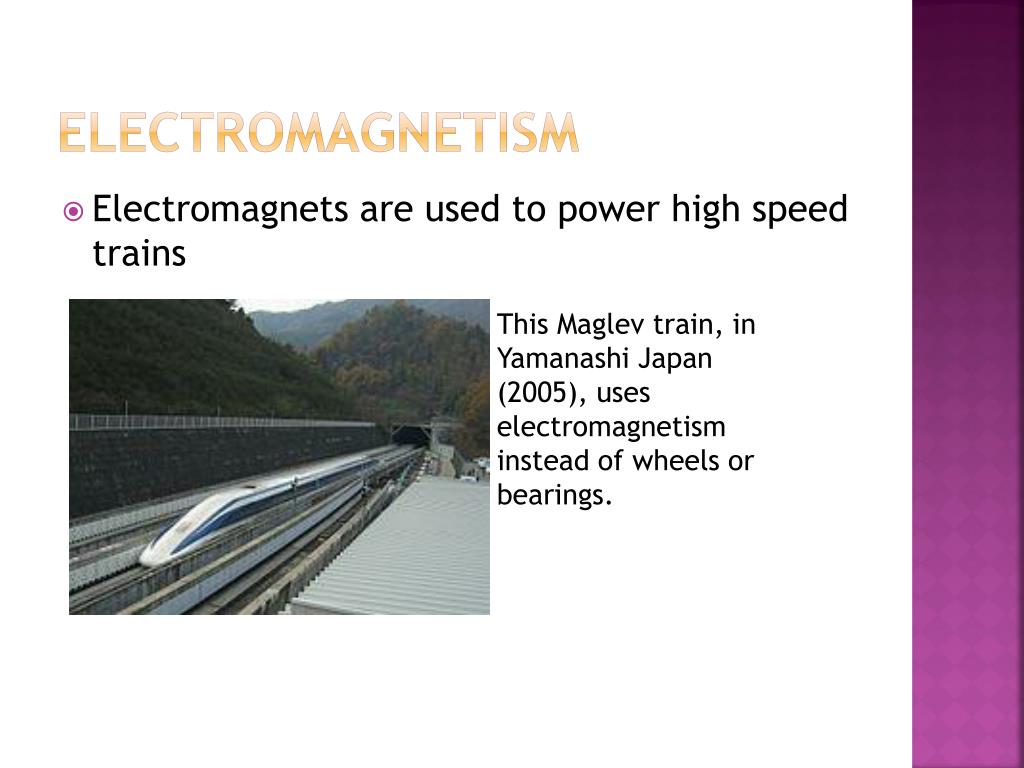 ELECTROMAGNETISM

Electromagnets are used to power high speed trains

This Maglev train, in Yamanashi Japan (2005), uses electromagnetism instead of wheels or bearings.